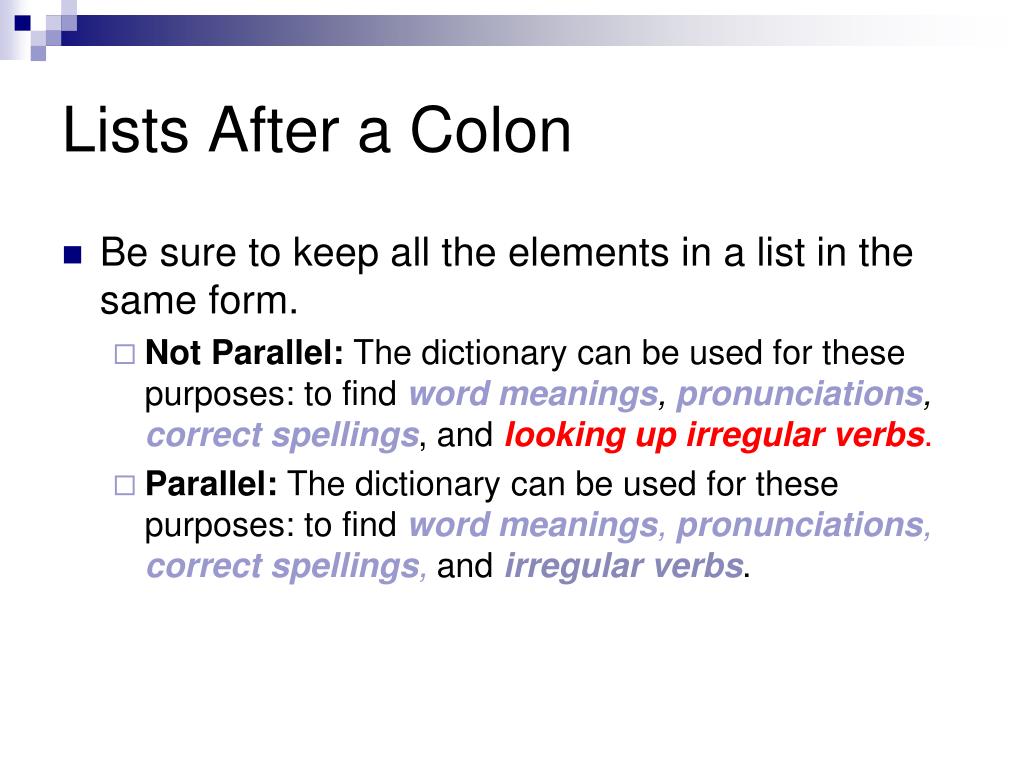 Lists After a Colon

Be sure to keep all the elements in a list in the same form.

Not Parallel: The dictionary can be used for these purposes: to find word meanings, pronunciations, correct spellings, and looking up irregular verbs.

Parallel: The dictionary can be used for these purposes: to find word meanings, pronunciations, correct spellings, and irregular verbs.